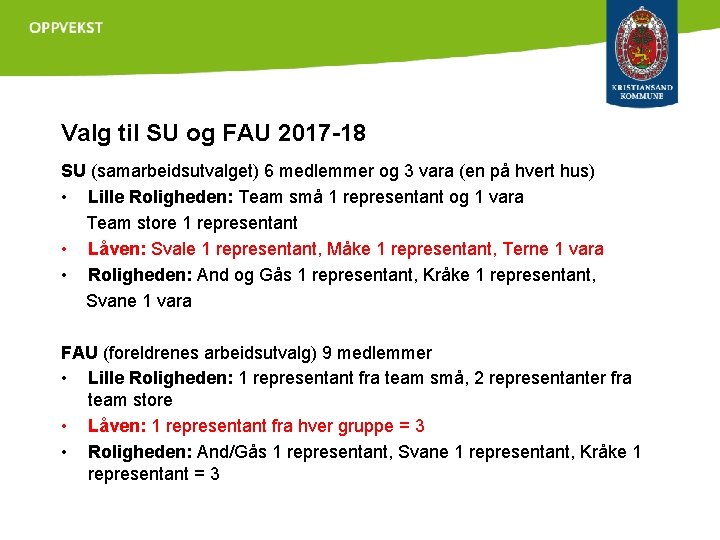 OPPVEKST

KRISTIANSAND KOMMUNE

Valg til SU og FAU 2017-18

SU (samarbeidsutvalget) 6 medlemmer og 3 vara (en på hvert hus)

• Lille Roligheden: Team små 1 representant og 1 vara
Team store 1 representant
• Låven: Svale 1 representant, Måke 1 representant, Terne 1 vara
• Roligheden: And og Gås 1 representant, Kråke 1 representant,
Svane 1 vara

FAU (foreldrenes arbeidsutvalg) 9 medlemmer

• Lille Roligheden: 1 representant fra team små, 2 representanter fra team store
• Låven: 1 representant fra hver gruppe = 3
• Roligheden: And/Gås 1 representant, Svane 1 representant, Kråke 1 representant = 3